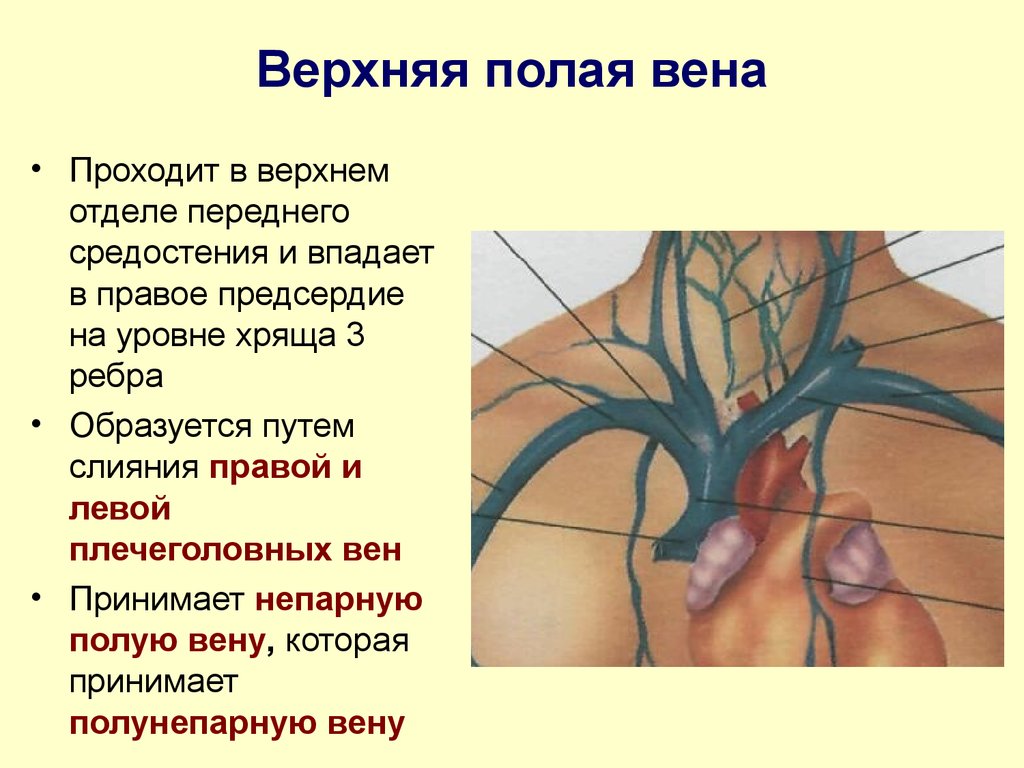 Верхняя полая вена

• Проходит в верхнем отделе переднего средостения и впадает в правое предсердие на уровне хряща 3 ребра

• Образуется путем слияния правой и левой плечеголовных вен

• Принимает непарную полую вену, которая принимает полунепарную вену